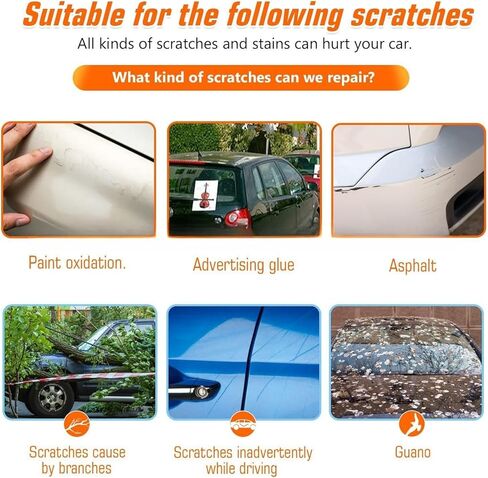 Suitable for the following scratches
All kinds of scratches and stains can hurt your car.

What kind of scratches can we repair?

Paint oxidation.

Advertising glue

Asphalt

Scratches cause by branches

Scratches inadvertently while driving

Guano